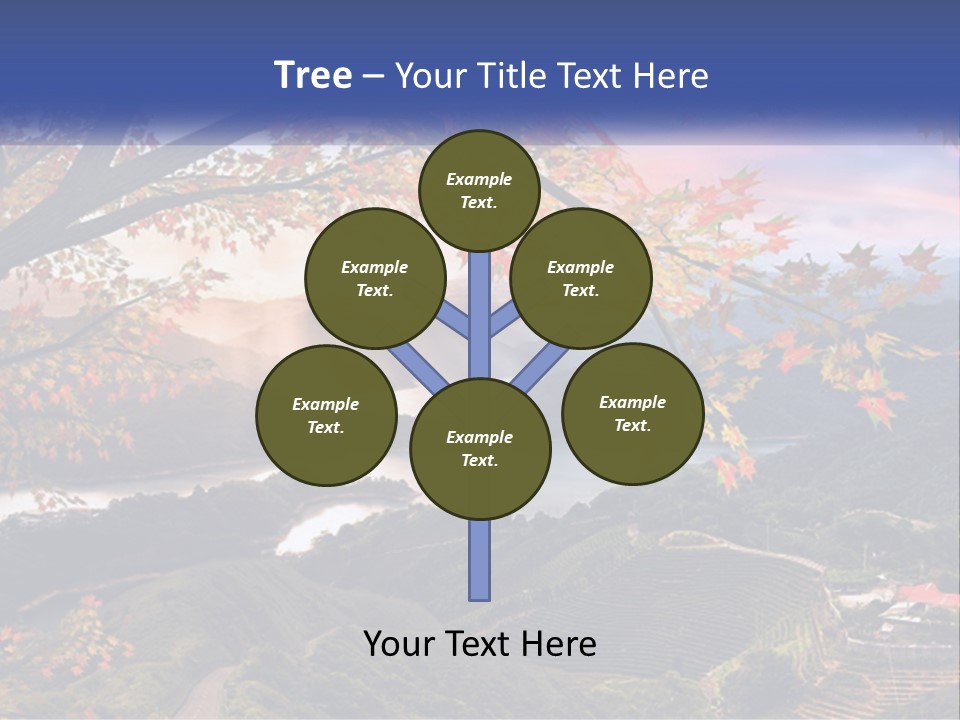 Tree – Your Title Text Here

Example Text.

Example Text.

Example Text.

Example Text.

Example Text.

Example Text.

Your Text Here